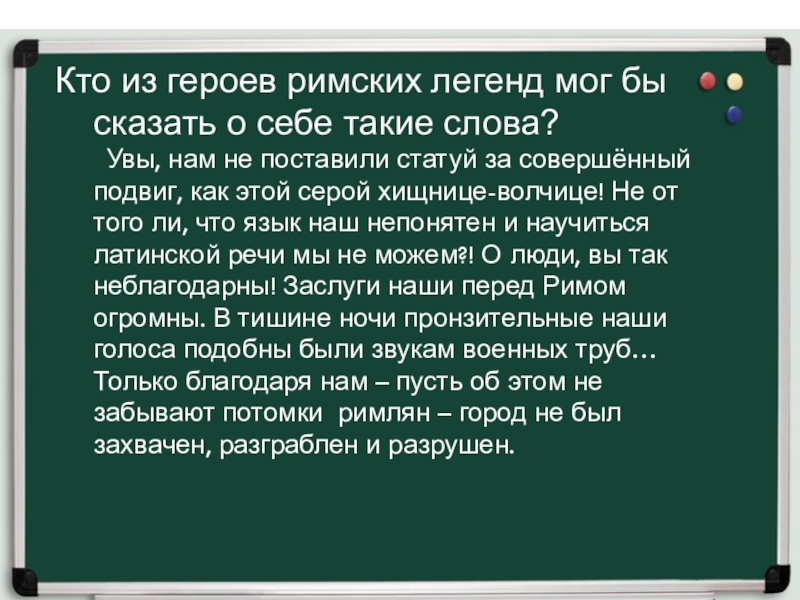 Кто из героев римских легенд мог бы сказать о себе такие слова?

Увы, нам не поставили статуй за совершённый подвиг, как этой серой хищнице-волчице! Не от того ли, что язык наш непонятен и научиться латинской речи мы не можем?! О люди, вы так неблагодарны! Заслуги наши перед Римом огромны. В тишине ночи пронзительные наши голоса подобны были звукам военных труб… Только благодаря нам – пусть об этом не забывают потомки римлян – город не был захвачен, разграблен и разрушен.